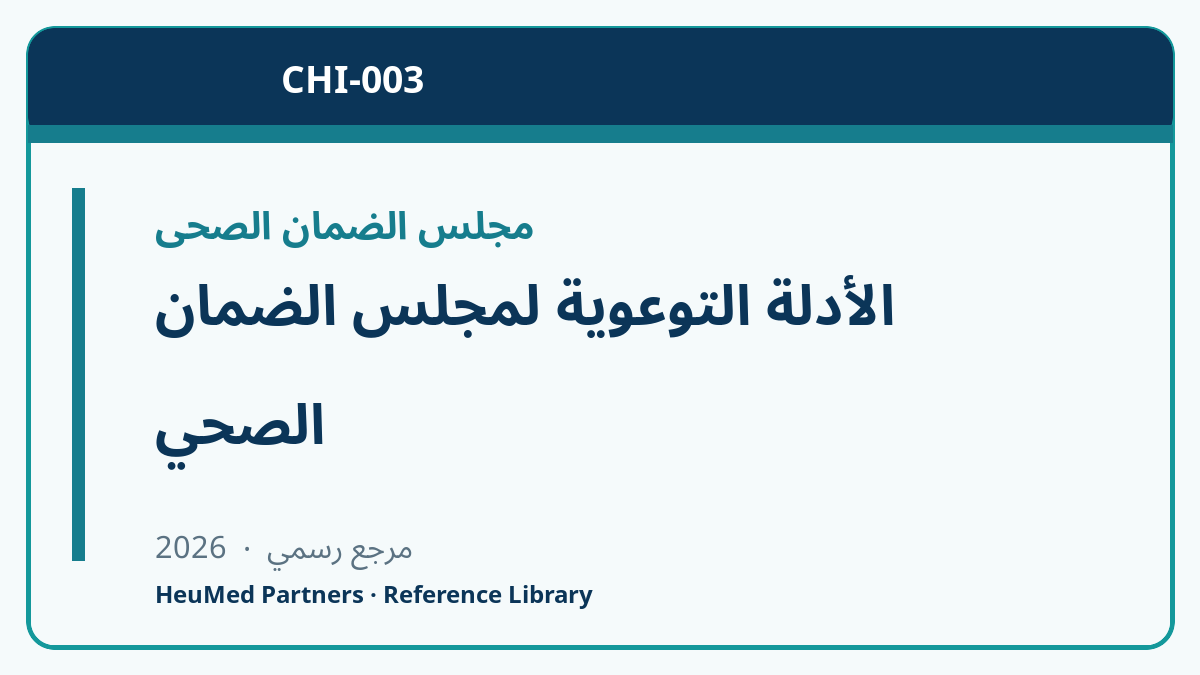 CHI-003

مجلس الضمان الصحى

الأدلة التوعوية لمجلس الضمان الصحي

مرجع رسمي · 2026

HeuMed Partners · Reference Library